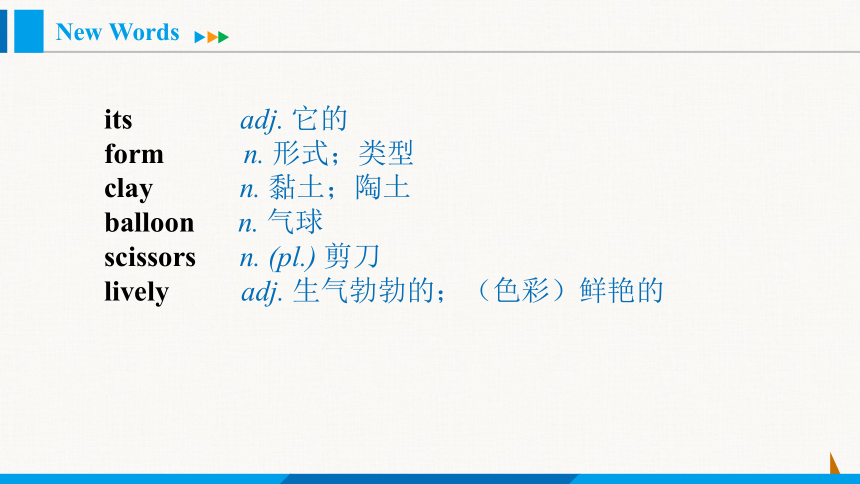 New Words

its adj. 它的
form n. 形式；类型
clay n. 黏土；陶土
balloon n. 气球
scissors n. (pl.) 剪刀
lively adj. 生气勃勃的；（色彩）鲜艳的